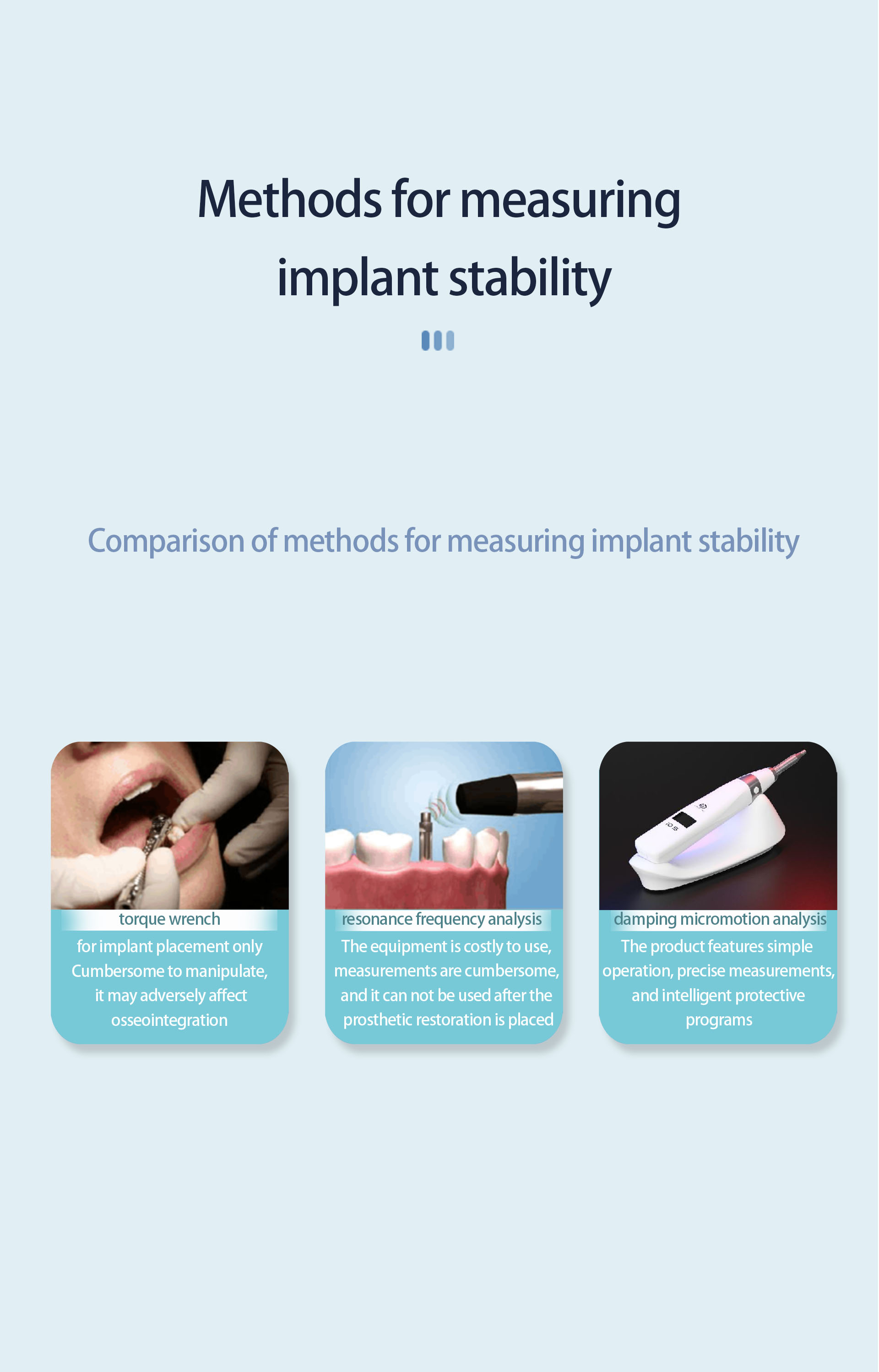 Methods for measuring implant stability

Comparison of methods for measuring implant stability

torque wrench

for implant placement only Cumbersome to manipulate, it may adversely affect osseointegration

resonance frequency analysis

The equipment is costly to use, measurements are cumbersome, and it can not be used after the prosthetic restoration is placed

damping micromotion analysis

The product features simple operation, precise measurements, and intelligent protective programs